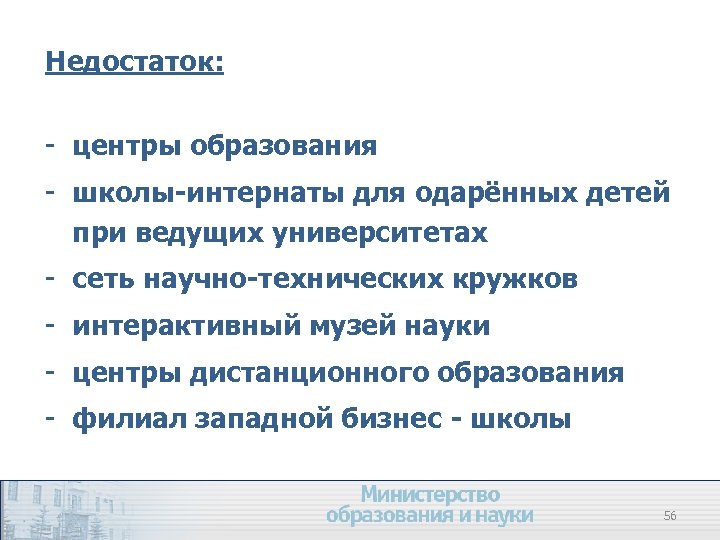 Недостаток:

- центры образования
- школы-интернаты для одарённых детей при ведущих университетах
- сеть научно-технических кружков
- интерактивный музей науки
- центры дистанционного образования
- филиал западной бизнес - школы

Министерство образования и науки

56